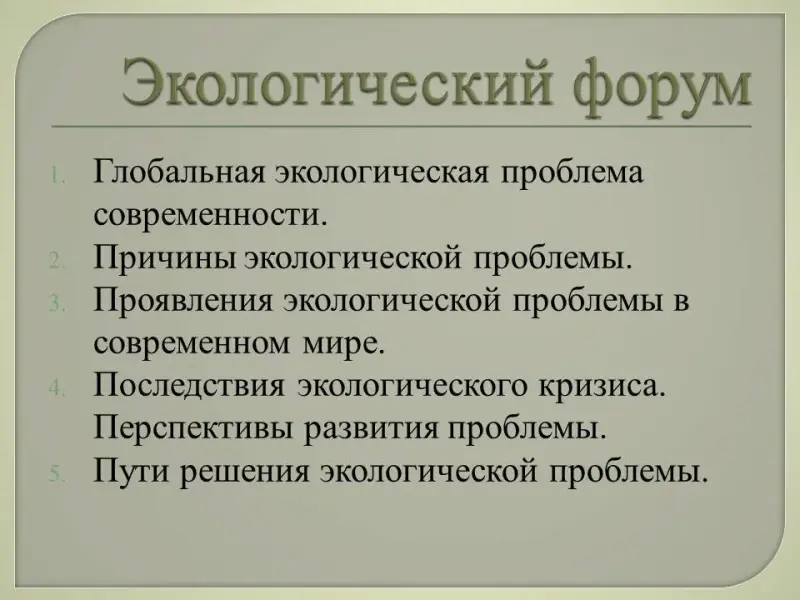 Экологический форум

1. Глобальная экологическая проблема современности.
2. Причины экологической проблемы.
3. Проявления экологической проблемы в современном мире.
4. Последствия экологического кризиса. Перспективы развития проблемы.
5. Пути решения экологической проблемы.